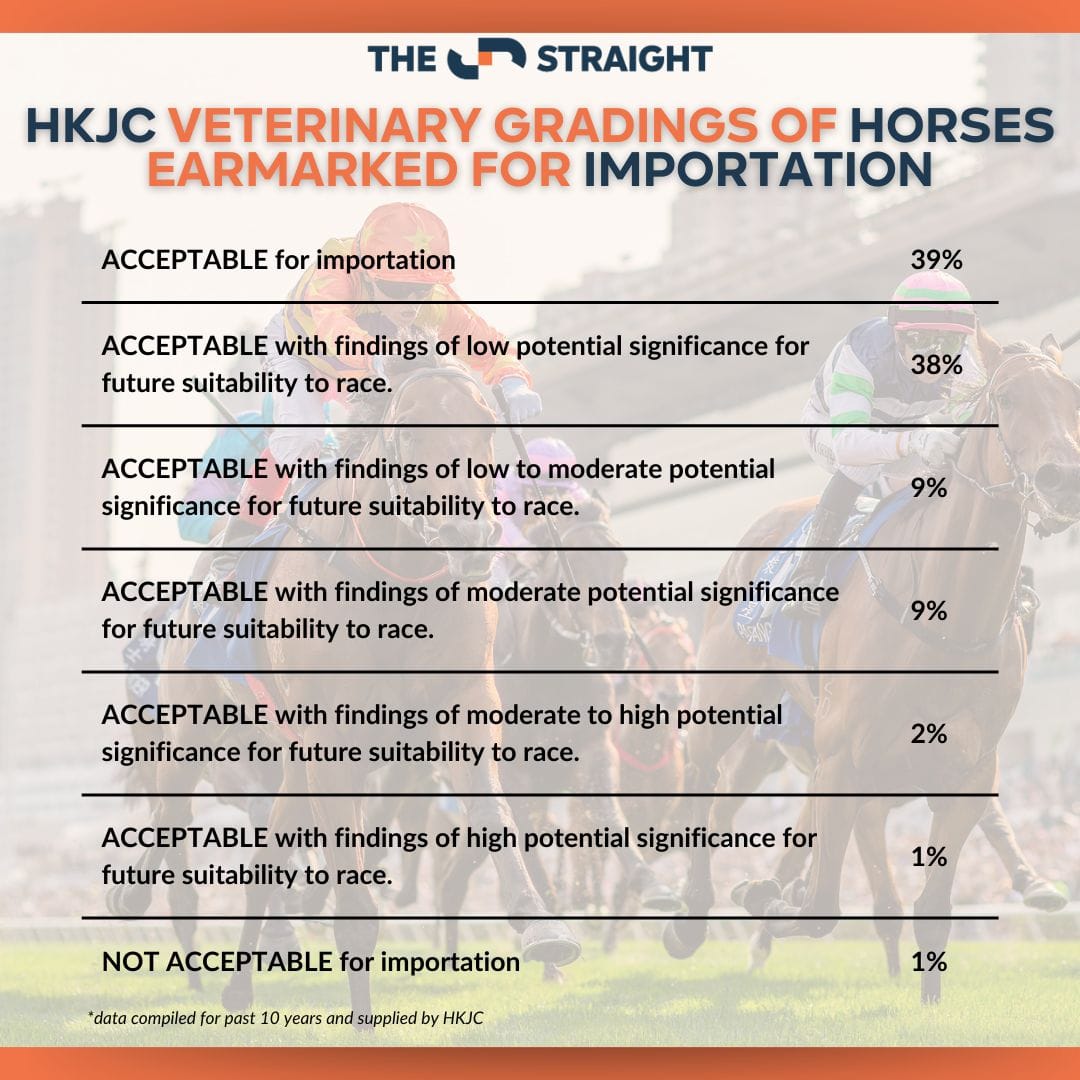 THE STRAIGHT

HKJC VETERINARY GRADINGS OF HORSES EARMARKED FOR IMPORTATION

| | |
|---|---|
| ACCEPTABLE for importation | 39% |
| ACCEPTABLE with findings of low potential significance for future suitability to race. | 38% |
| ACCEPTABLE with findings of low to moderate potential significance for future suitability to race. | 9% |
| ACCEPTABLE with findings of moderate potential significance for future suitability to race. | 9% |
| ACCEPTABLE with findings of moderate to high potential significance for future suitability to race. | 2% |
| ACCEPTABLE with findings of high potential significance for future suitability to race. | 1% |
| NOT ACCEPTABLE for importation | 1% |

*data compiled for past 10 years and supplied by HKJC